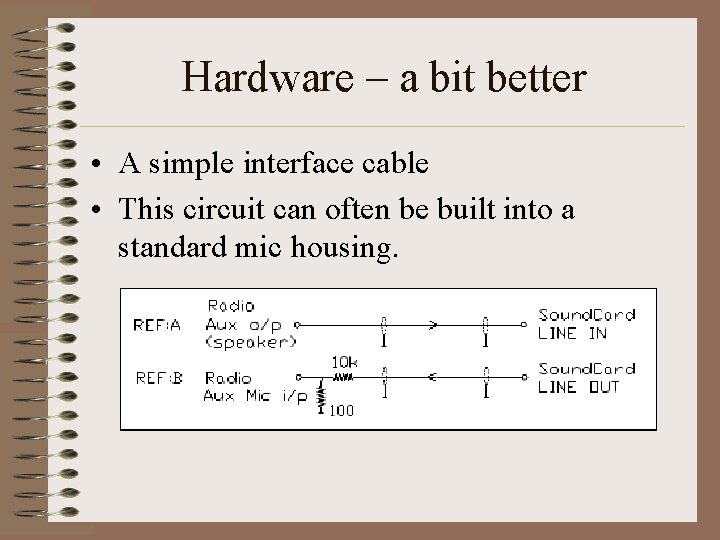 Hardware – a bit better

• A simple interface cable
• This circuit can often be built into a standard mic housing.

REF:A Radio Aux o/p (speaker) SoundCard LINE IN

REF:B Radio Aux Mic i/p 10k 100 SoundCard LINE OUT